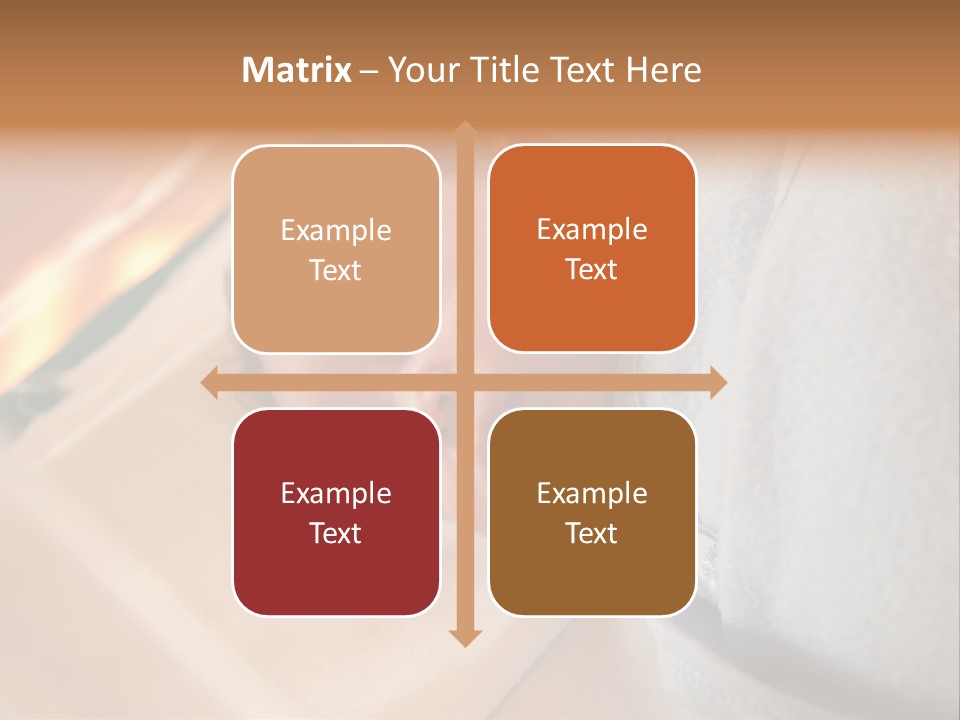 Matrix – Your Title Text Here

Example Text

Example Text

Example Text

Example Text